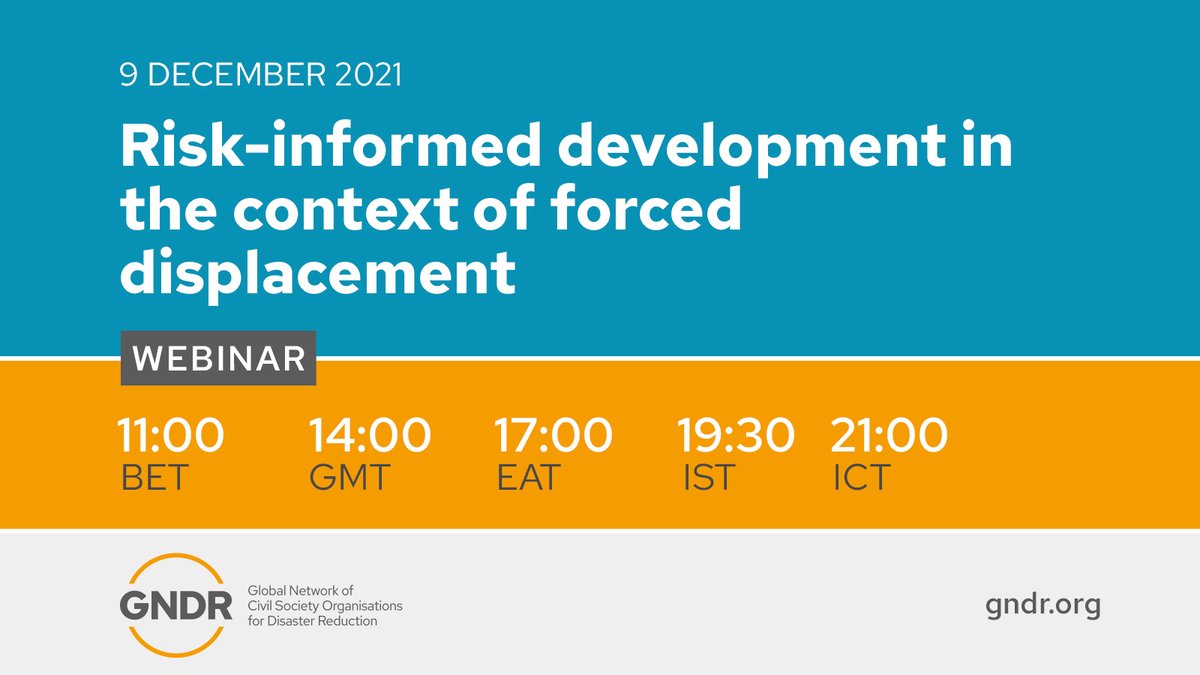 9 DECEMBER 2021

Risk-informed development in the context of forced displacement

WEBINAR

11:00 BET

14:00 GMT

17:00 EAT

19:30 IST

21:00 ICT

GNDR

Global Network of Civil Society Organisations for Disaster Reduction

gndr.org